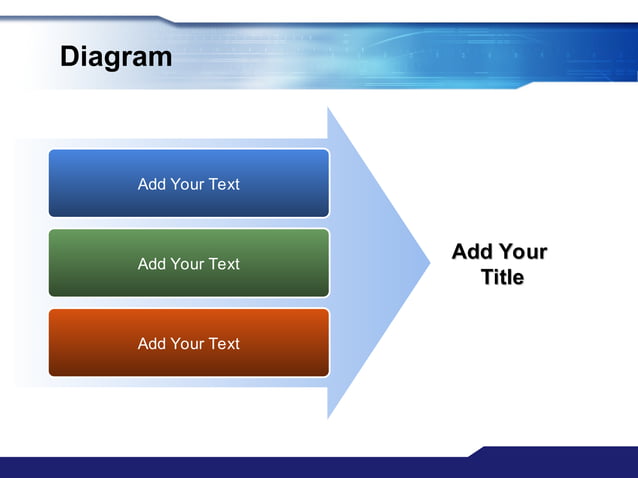 Diagram

Add Your Text

Add Your Text

Add Your Text

Add Your Title